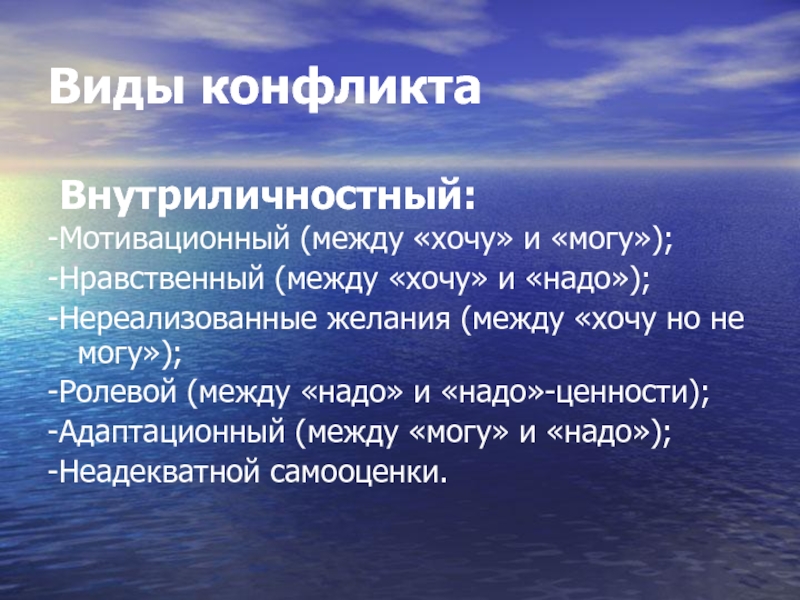 Виды конфликта

Внутриличностный:

-Мотивационный (между «хочу» и «могу»);

-Нравственный (между «хочу» и «надо»);

-Нереализованные желания (между «хочу но не могу»);

-Ролевой (между «надо» и «надо»-ценности);

-Адаптационный (между «могу» и «надо»);

-Неадекватной самооценки.